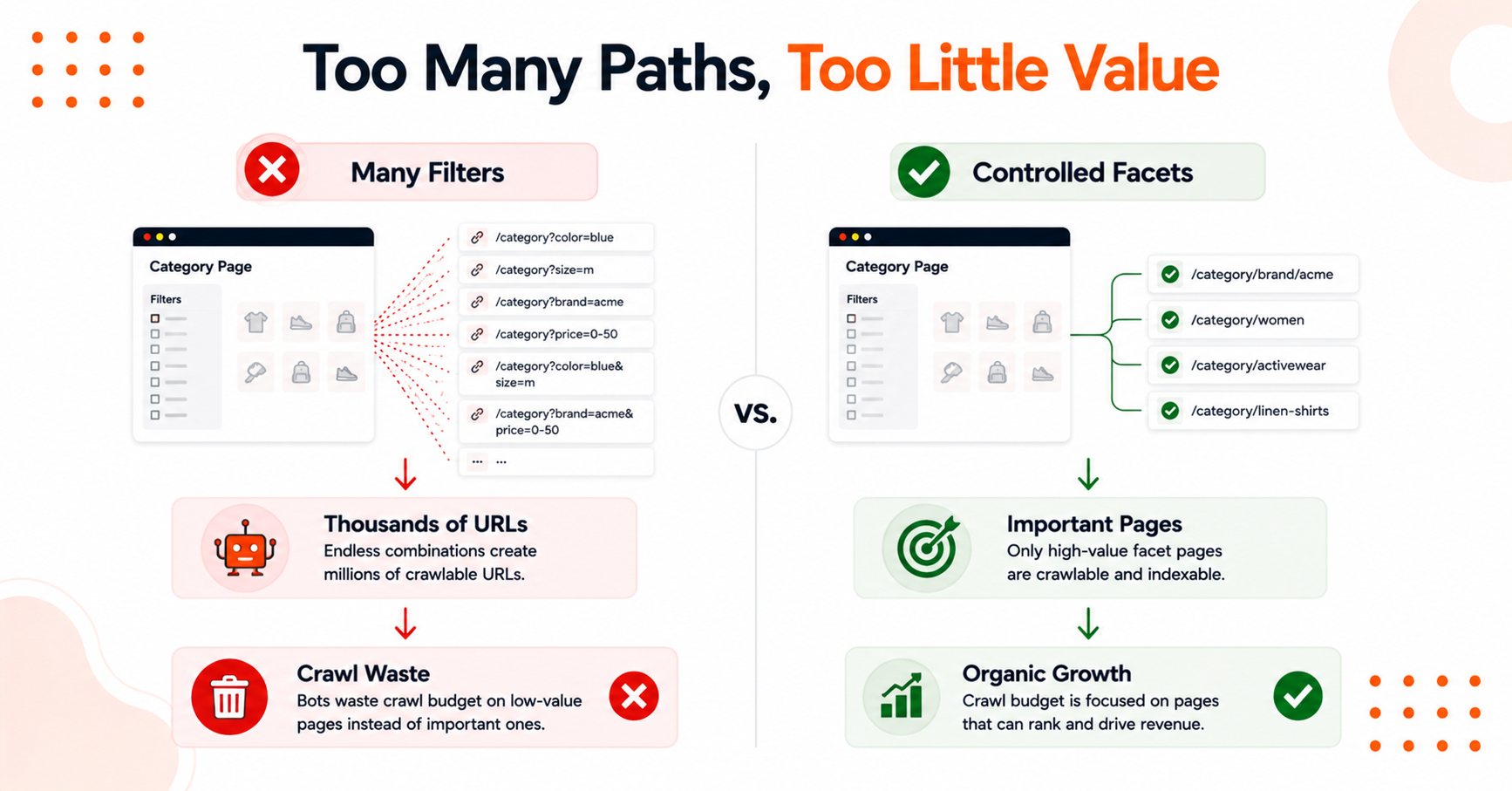 Too Many Paths, Too Little Value

Many Filters

Category Page

Filters

/category?color=blue

/category?size=m

/category?brand=acme

/category?price=0-50

/category?color=blue&size=m

/category?brand=acme&price=0-50

... ...

Thousands of URLs
Endless combinations create millions of crawlable URLs.

Crawl Waste
Bots waste crawl budget on low-value pages instead of important ones.

VS.

Controlled Facets

Category Page

Filters

/category/brand/acme

/category/women

/category/activewear

/category/linen-shirts

Important Pages
Only high-value facet pages are crawlable and indexable.

Organic Growth
Crawl budget is focused on pages that can rank and drive revenue.